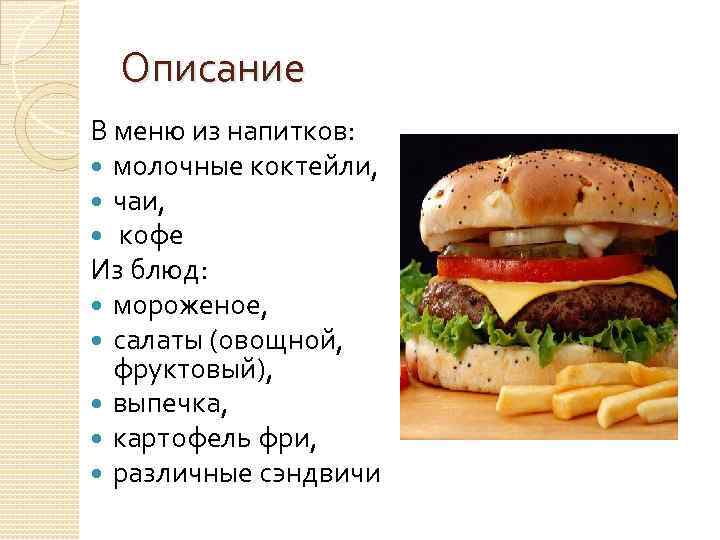 Описание

В меню из напитков:

- молочные коктейли,
- чаи,
- кофе

Из блюд:

- мороженое,
- салаты (овощной, фруктовый),
- выпечка,
- картофель фри,
- различные сэндвичи